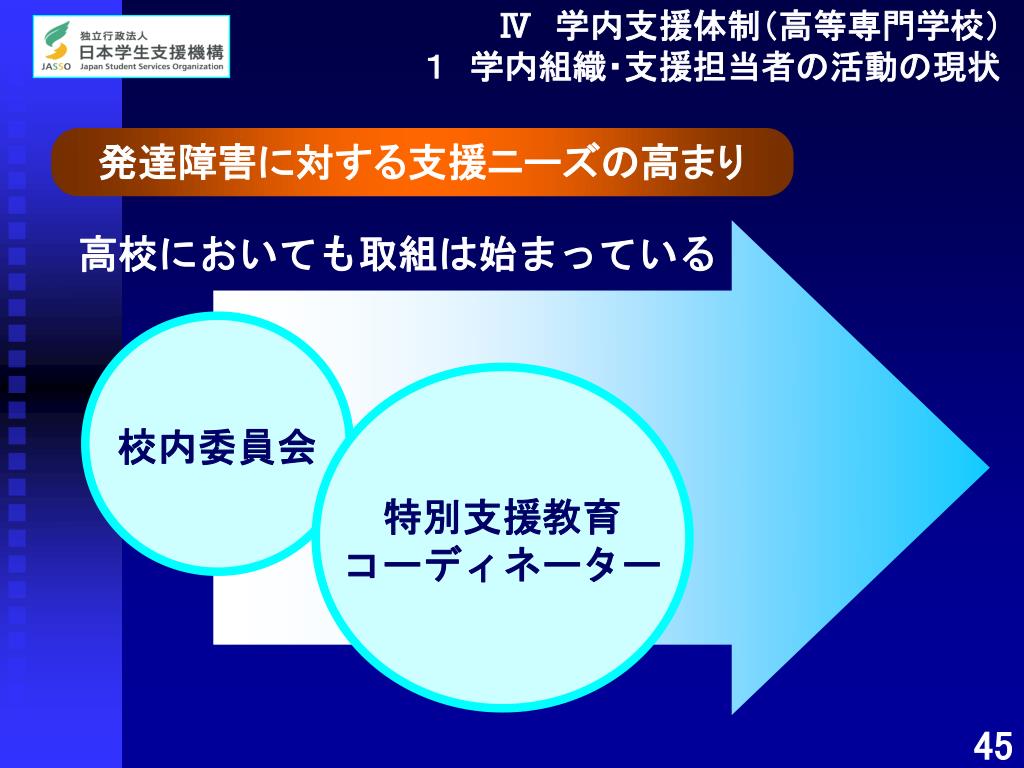 独立行政法人
日本学生支援機構
JASSO Japan Student Services Organization

Ⅳ 学内支援体制(高等専門学校)
1 学内組織･支援担当者の活動の現状

発達障害に対する支援ニーズの高まり

高校においても取組は始まっている

校内委員会

特別支援教育
コーディネーター

45